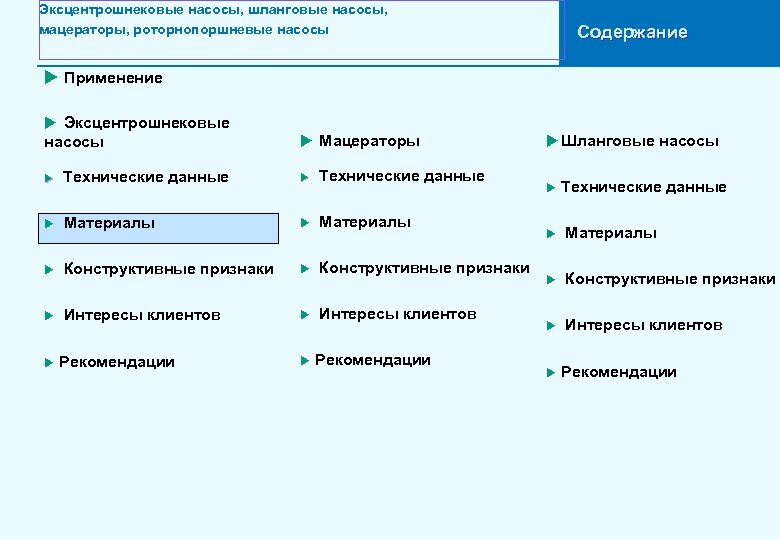 Эксцентрошнековые насосы, шланговые насосы, мацераторы, роторнопоршневые насосы

Содержание

Применение

Эксцентрошнековые насосы

Технические данные

Материалы

Конструктивные признаки

Интересы клиентов

Рекомендации

Мацераторы

Технические данные

Материалы

Конструктивные признаки

Интересы клиентов

Рекомендации

Шланговые насосы

Технические данные

Материалы

Конструктивные признаки

Интересы клиентов

Рекомендации